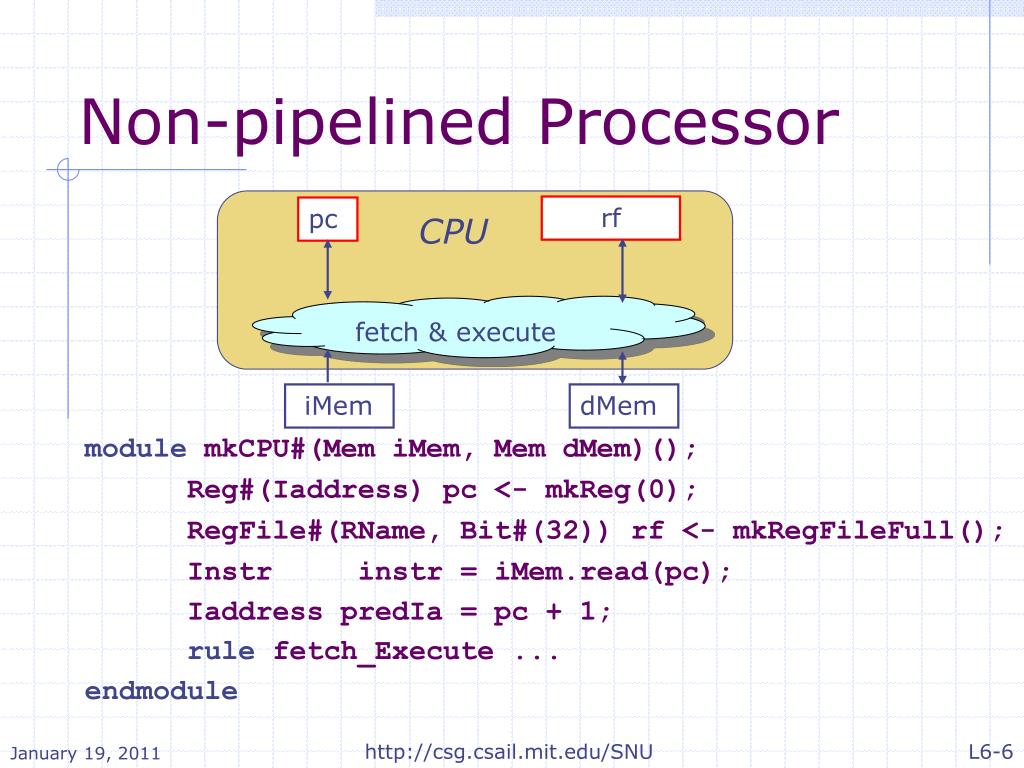 Non-pipelined Processor

pc

CPU

rf

fetch & execute

iMem

dMem

module mkCPU#(Mem iMem, Mem dMem)();
Reg#(Iaddress) pc <- mkReg(0);
RegFile#(RName, Bit#(32)) rf <- mkRegFileFull();
Instr instr = iMem.read(pc);
Iaddress predIa = pc + 1;
rule fetch_Execute ...
endmodule

January 19, 2011

http://csg.csail.mit.edu/SNU

L6-6